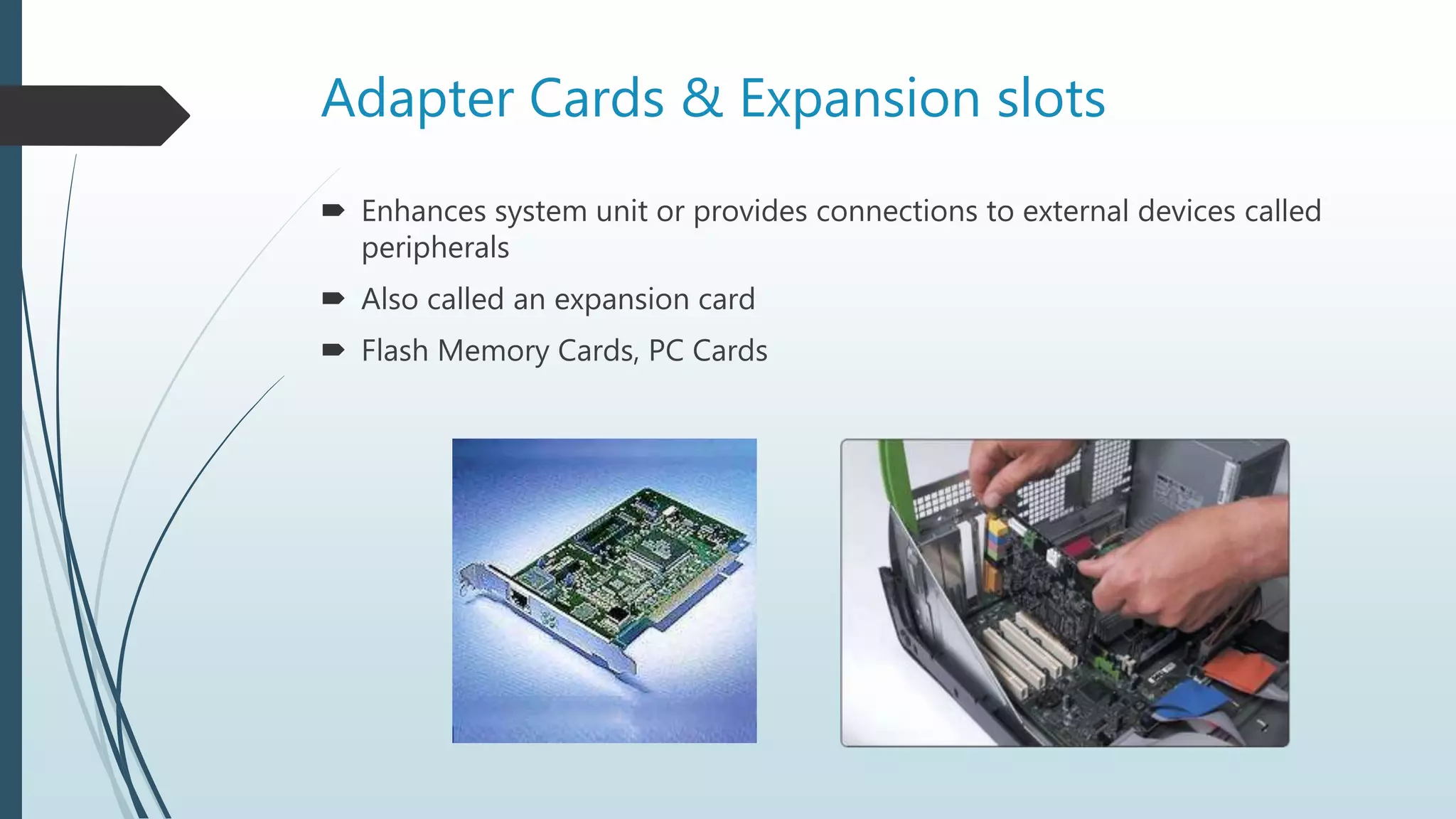 Adapter Cards & Expansion slots

Enhances system unit or provides connections to external devices called peripherals

Also called an expansion card

Flash Memory Cards, PC Cards